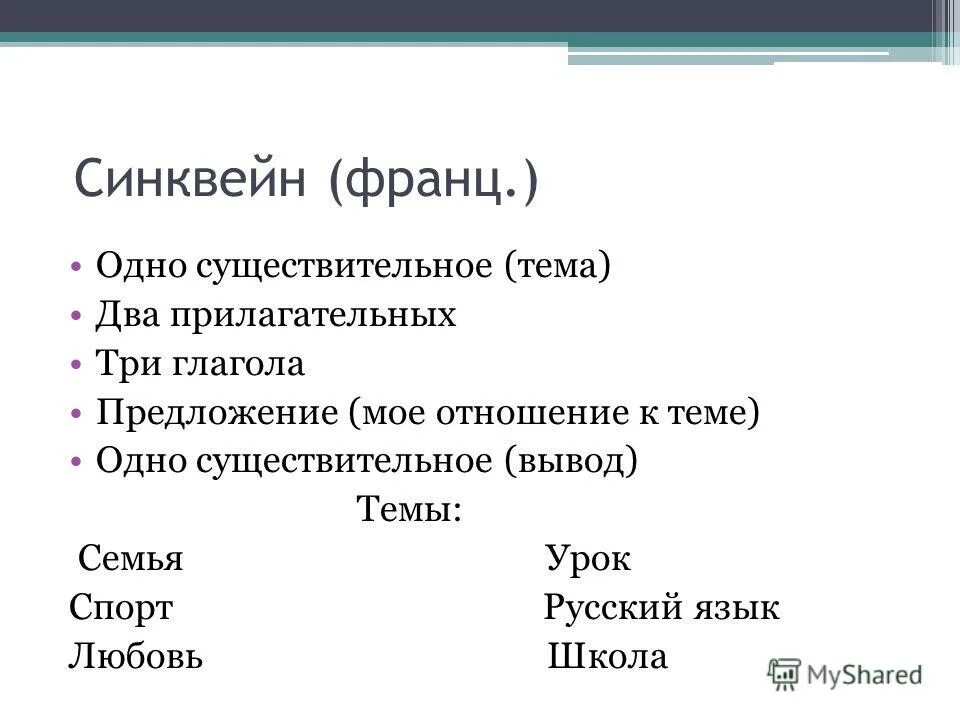 Синквейн (франц.)

• Одно существительное (тема)
• Два прилагательных
• Три глагола
• Предложение (мое отношение к теме)
• Одно существительное (вывод)

Темы:

Семья
Спорт
Любовь

Урок
Русский язык
Школа

MyShared